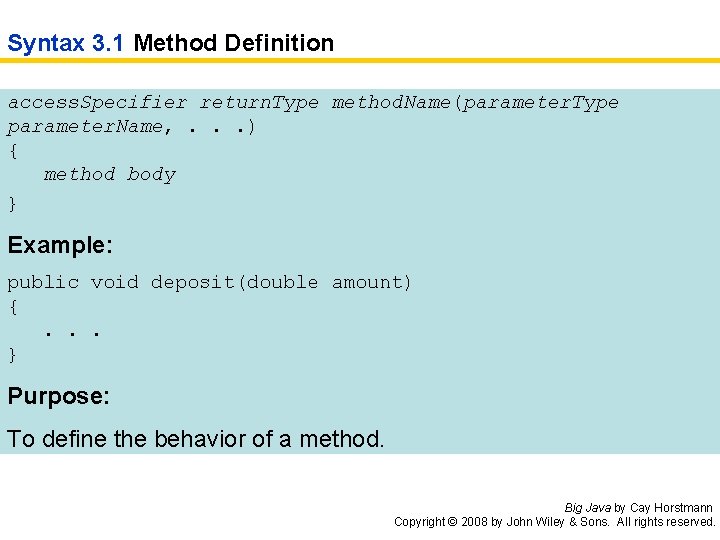 Syntax 3.1 Method Definition

accessSpecifier returnType methodName(parameterType parameterName, . . .)
{
   method body
}

Example:

public void deposit(double amount)
{
   . . .
}

Purpose:

To define the behavior of a method.

Big Java by Cay Horstmann
Copyright © 2008 by John Wiley & Sons. All rights reserved.